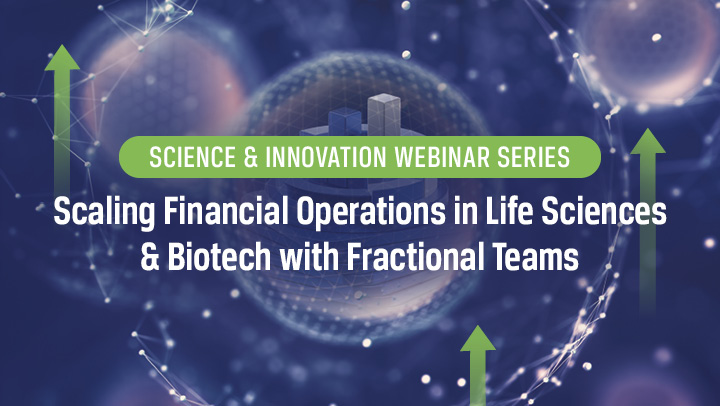 SCIENCE & INNOVATION WEBINAR SERIES

Scaling Financial Operations in Life Sciences & Biotech with Fractional Teams